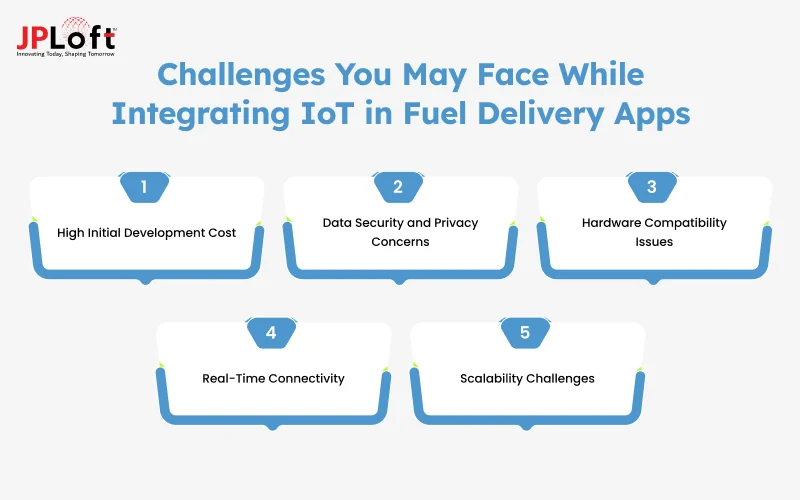 JPLoft™
Innovating Today, Shaping Tomorrow

Challenges You May Face While Integrating IoT in Fuel Delivery Apps

1
High Initial Development Cost

2
Data Security and Privacy Concerns

3
Hardware Compatibility Issues

4
Real-Time Connectivity

5
Scalability Challenges